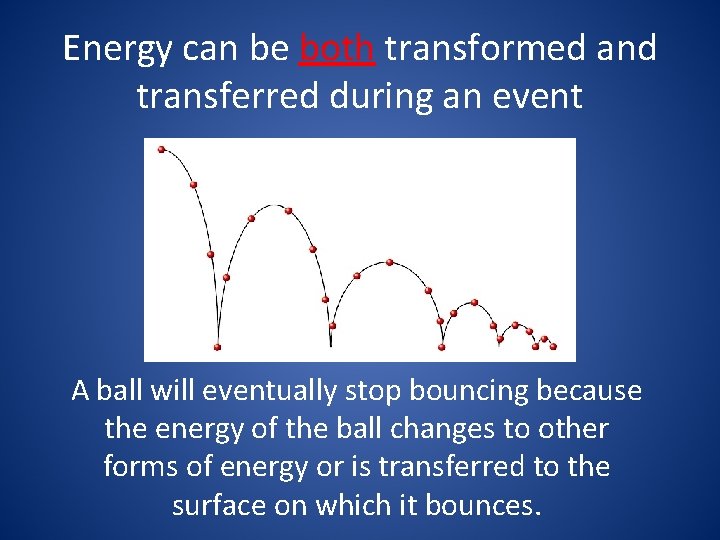 Energy can be both transformed and transferred during an event

A ball will eventually stop bouncing because the energy of the ball changes to other forms of energy or is transferred to the surface on which it bounces.